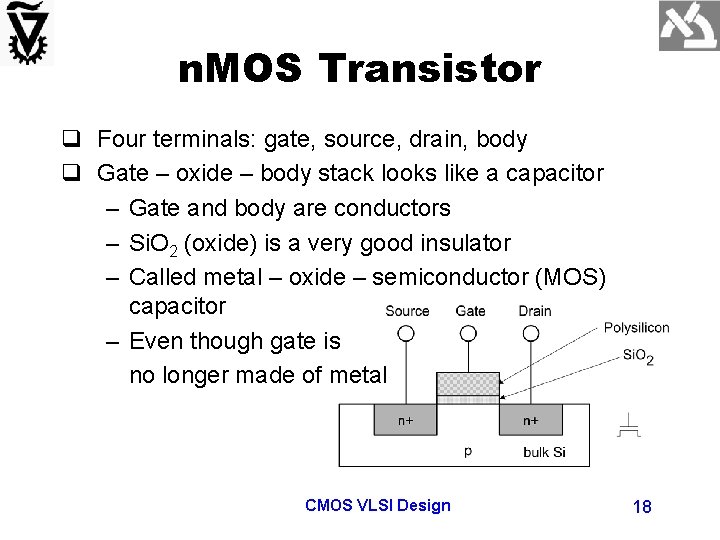 nMOS Transistor

❑ Four terminals: gate, source, drain, body
❑ Gate – oxide – body stack looks like a capacitor
– Gate and body are conductors
– $SiO_2$ (oxide) is a very good insulator
– Called metal – oxide – semiconductor (MOS) capacitor
– Even though gate is no longer made of metal

Source
Gate
Drain
Polysilicon
$SiO_2$
n+
n+
p
bulk Si

CMOS VLSI Design
18